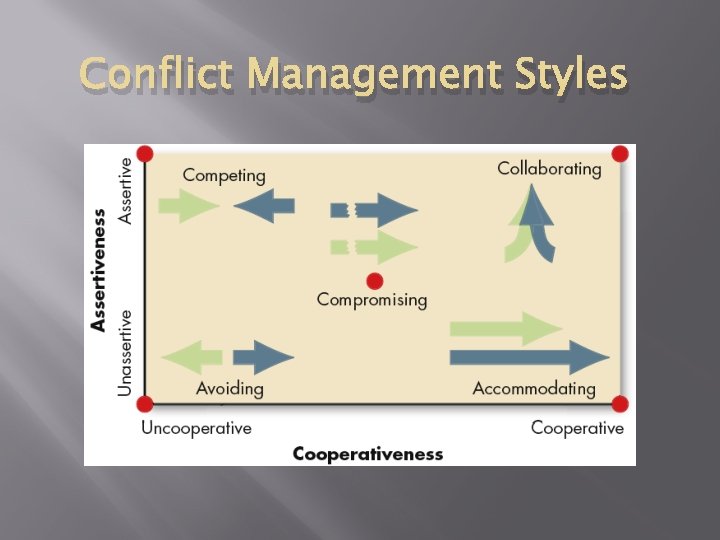 Conflict Management Styles

Assertiveness

Assertive

Unassertive

Competing

Collaborating

Compromising

Avoiding

Accommodating

Uncooperative

Cooperative

Cooperativeness